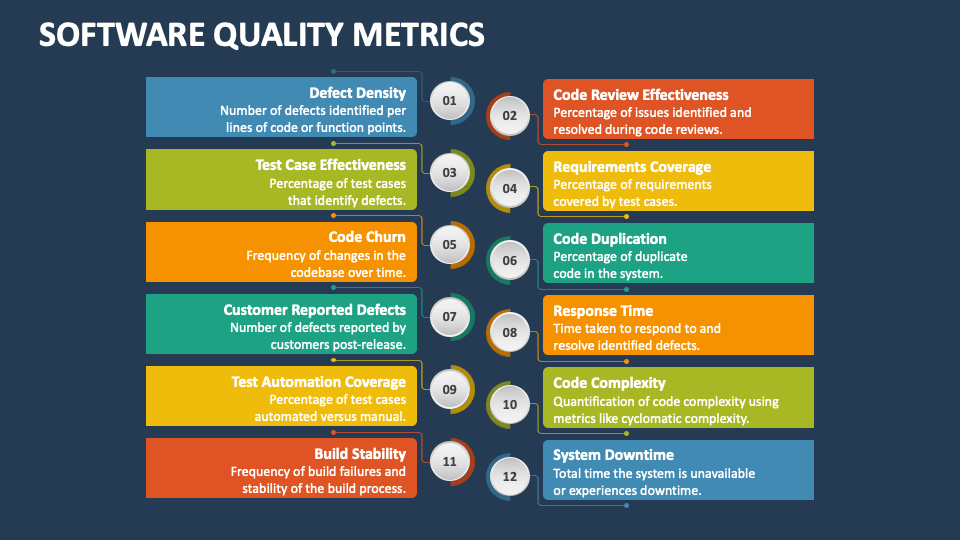 SOFTWARE QUALITY METRICS

Defect Density
Number of defects identified per lines of code or function points.

01

02

Code Review Effectiveness
Percentage of issues identified and resolved during code reviews.

Test Case Effectiveness
Percentage of test cases that identify defects.

03

04

Requirements Coverage
Percentage of requirements covered by test cases.

Code Churn
Frequency of changes in the codebase over time.

05

06

Code Duplication
Percentage of duplicate code in the system.

Customer Reported Defects
Number of defects reported by customers post-release.

07

08

Response Time
Time taken to respond to and resolve identified defects.

Test Automation Coverage
Percentage of test cases automated versus manual.

09

10

Code Complexity
Quantification of code complexity using metrics like cyclomatic complexity.

Build Stability
Frequency of build failures and stability of the build process.

11

12

System Downtime
Total time the system is unavailable or experiences downtime.